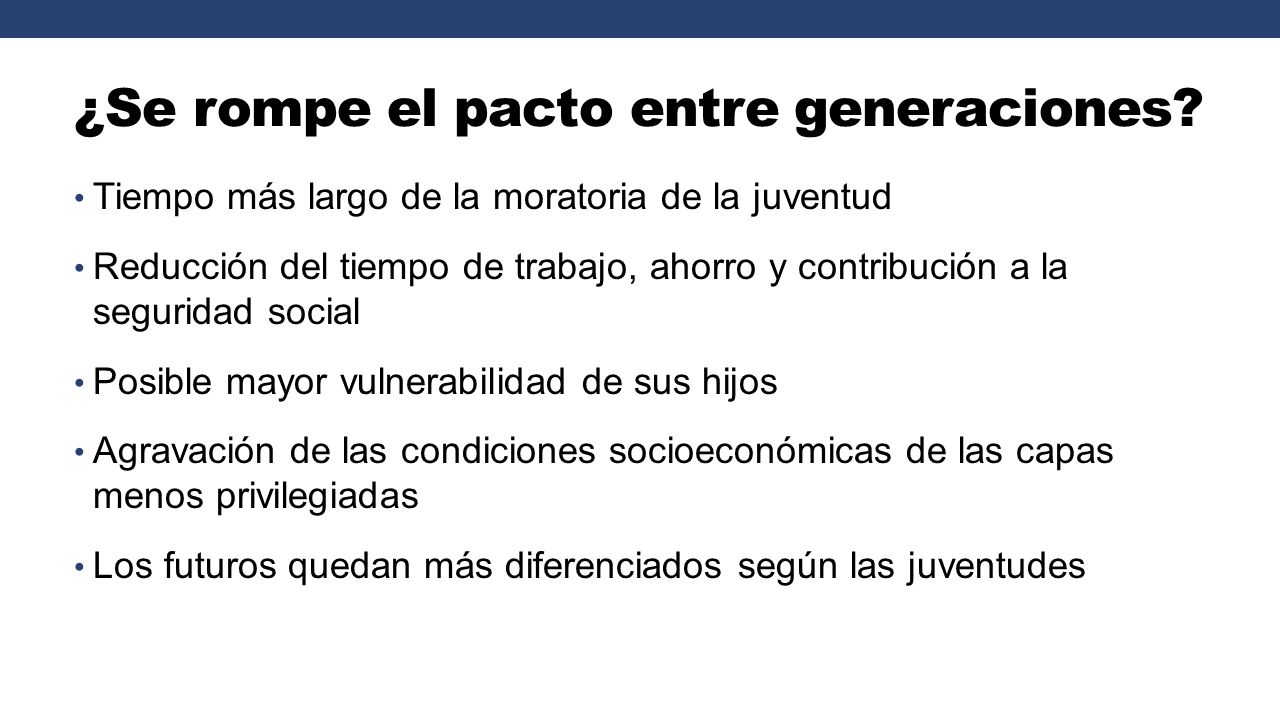 ¿Se rompe el pacto entre generaciones?

• Tiempo más largo de la moratoria de la juventud

• Reducción del tiempo de trabajo, ahorro y contribución a la seguridad social

• Posible mayor vulnerabilidad de sus hijos

• Agravación de las condiciones socioeconómicas de las capas menos privilegiadas

• Los futuros quedan más diferenciados según las juventudes